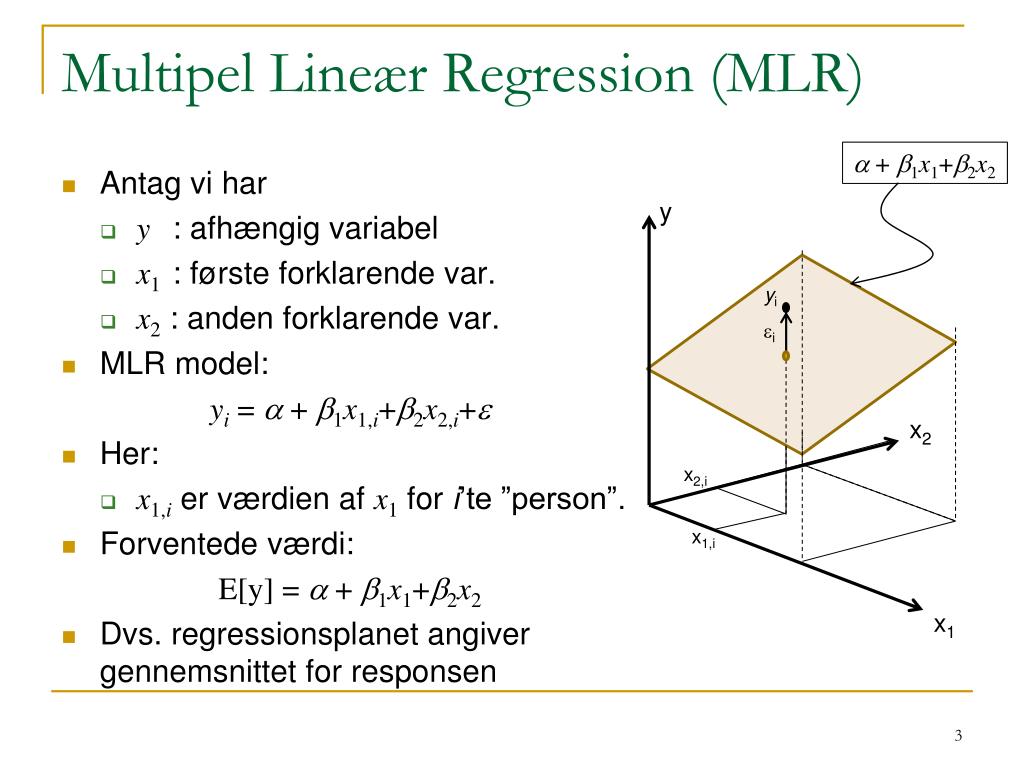 Multipel Lineær Regression (MLR)

Antag vi har

$y$ : afhængig variabel

$x_1$ : første forklarende var.

$x_2$ : anden forklarende var.

MLR model:

$y_i = \alpha + \beta_1 x_{1,i} + \beta_2 x_{2,i} + \varepsilon$

Her:

$x_{1,i}$ er værdien af $x_1$ for $i$'te "person".

Forventede værdi:

$E[y] = \alpha + \beta_1 x_1 + \beta_2 x_2$

Dvs. regressionsplanet angiver gennemsnittet for responsen

$\alpha + \beta_1 x_1 + \beta_2 x_2$

y

$y_i$

$\varepsilon_i$

$x_2$

$x_{2,i}$

$x_{1,i}$

$x_1$

3